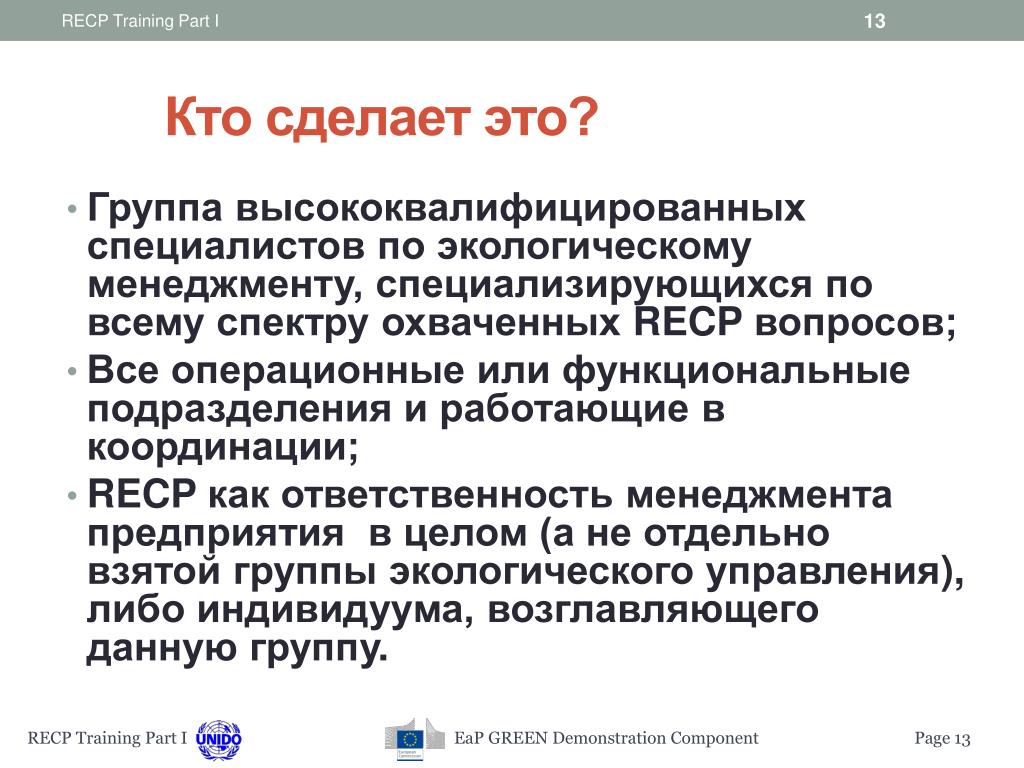 RECP Training Part I

13

Кто сделает это?

• Группа высококвалифицированных специалистов по экологическому менеджменту, специализирующихся по всему спектру охваченных RECP вопросов;
• Все операционные или функциональные подразделения и работающие в координации;
• RECP как ответственность менеджмента предприятия в целом (а не отдельно взятой группы экологического управления), либо индивидуума, возглавляющего данную группу.

RECP Training Part I UNIDO

European Commission

EaP GREEN Demonstration Component

Page 13